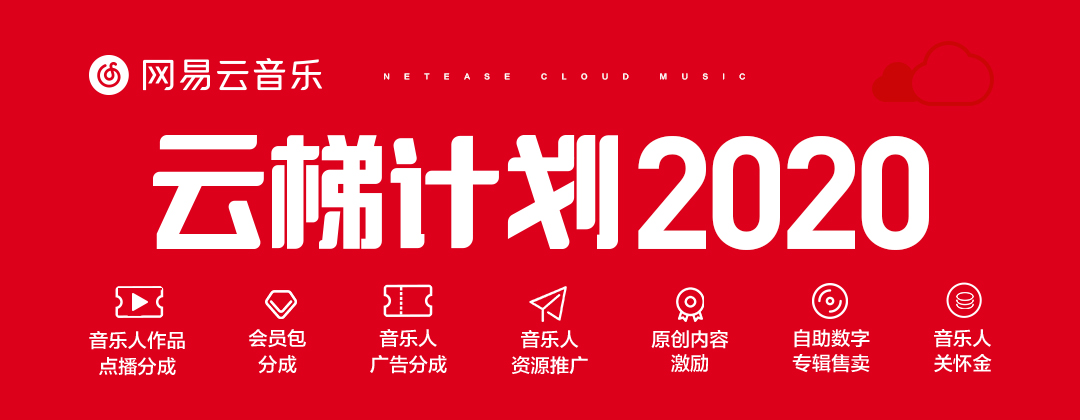 网易云音乐 NETEASE CLOUD MUSIC

云梯计划2020

音乐人作品点播分成

会员包分成

音乐人广告分成

音乐人资源推广

原创内容激励

自助数字专辑售卖

音乐人关怀金